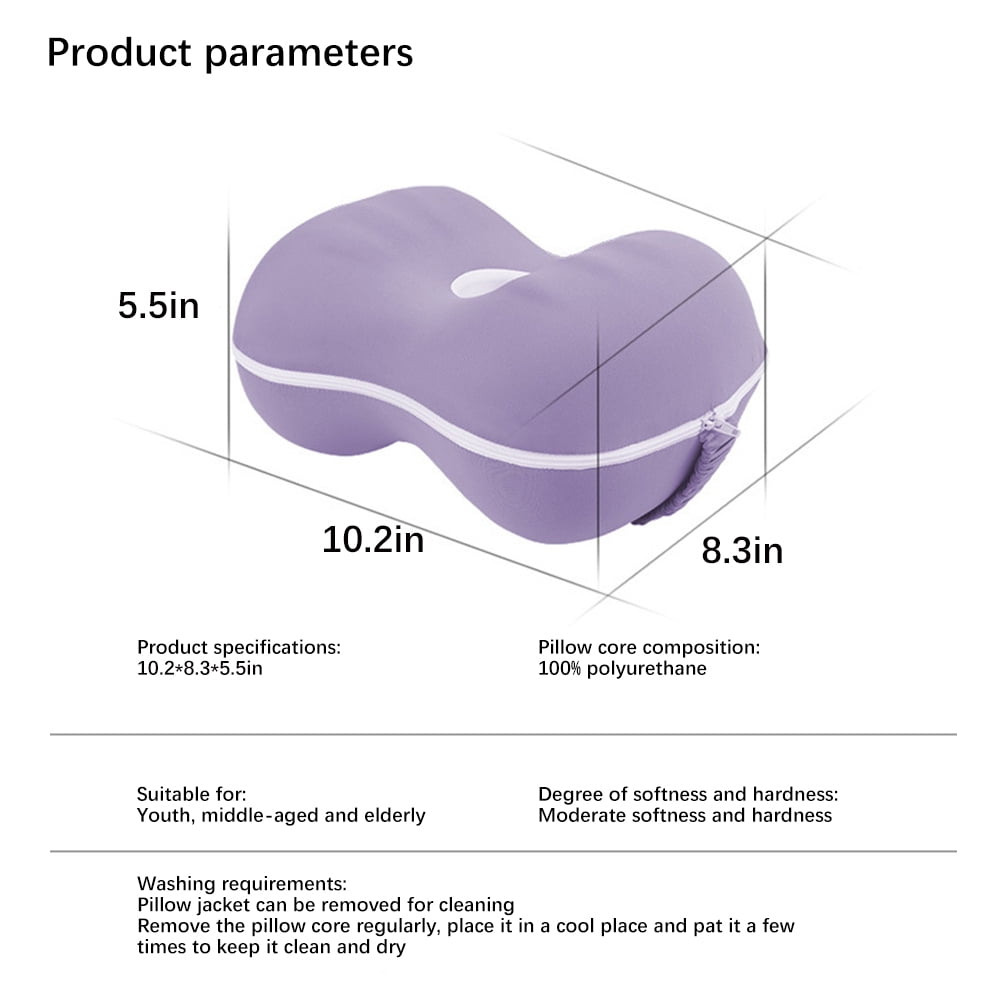 Product parameters

5.5in

10.2in

8.3in

Product specifications:
10.2*8.3*5.5in

Pillow core composition:
100% polyurethane

Suitable for:
Youth, middle-aged and elderly

Degree of softness and hardness:
Moderate softness and hardness

Washing requirements:
Pillow jacket can be removed for cleaning
Remove the pillow core regularly, place it in a cool place and pat it a few times to keep it clean and dry